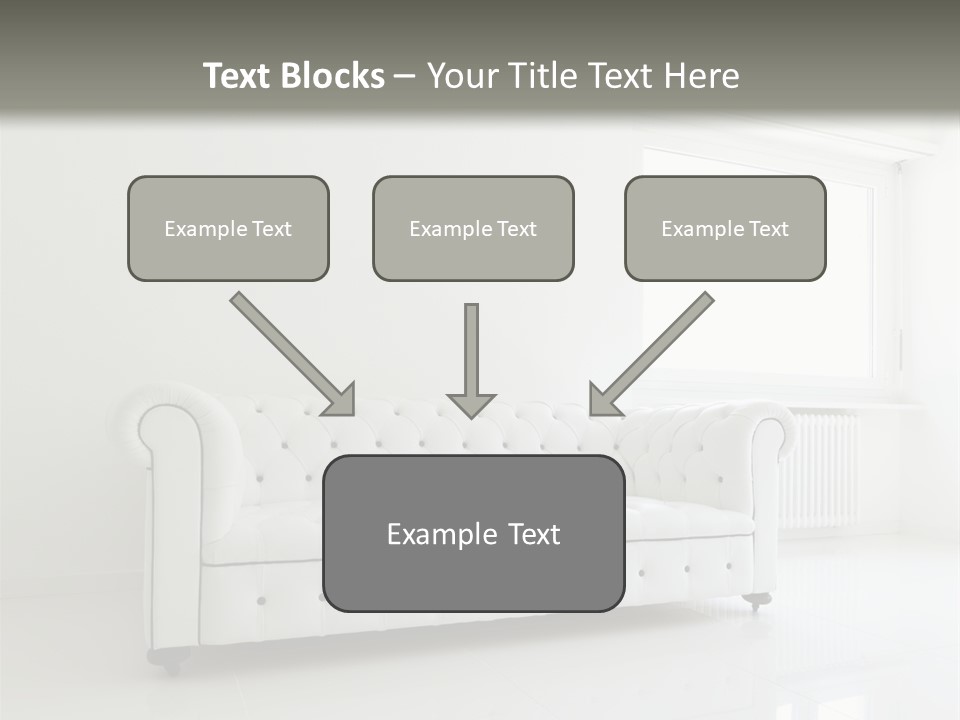 Text Blocks – Your Title Text Here

Example Text

Example Text

Example Text

Example Text